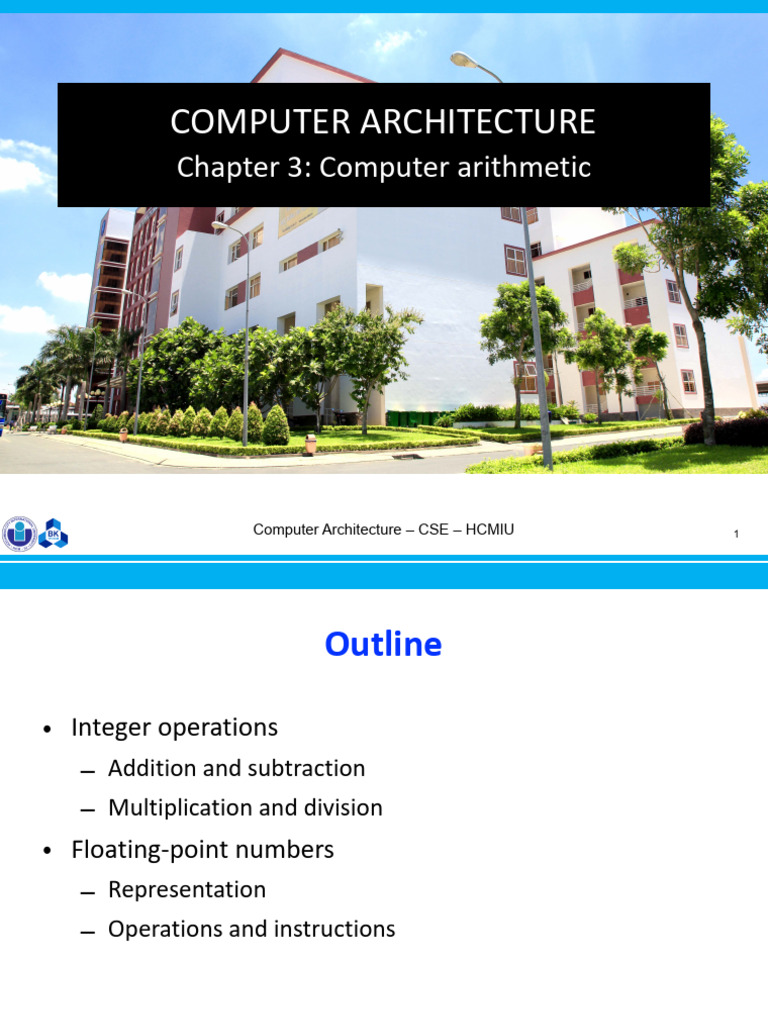 COMPUTER ARCHITECTURE
Chapter 3: Computer arithmetic

BK

Computer Architecture – CSE – HCMIU

1

Outline

• Integer operations
– Addition and subtraction
– Multiplication and division
• Floating-point numbers
– Representation
– Operations and instructions